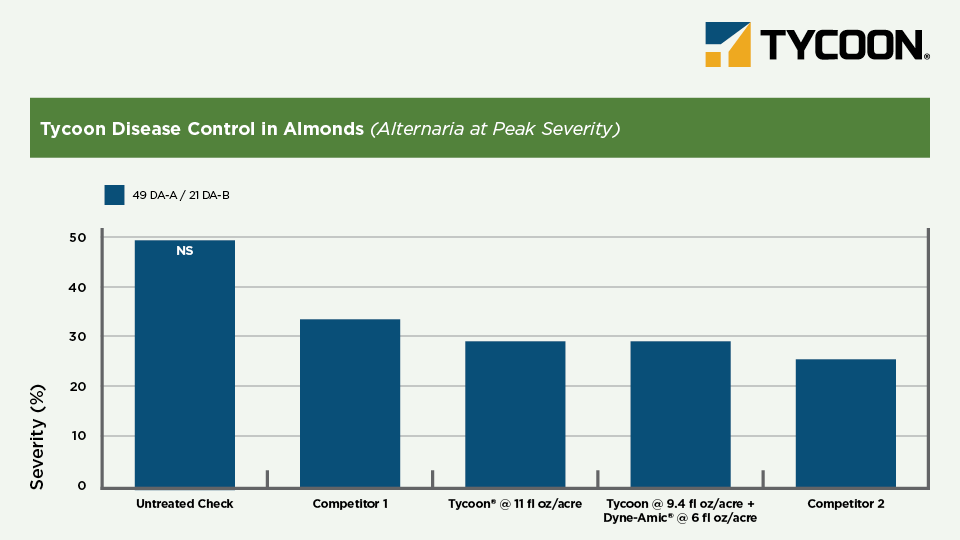 TYCOON®

Tycoon Disease Control in Almonds (Alternaria at Peak Severity)

49 DA-A / 21 DA-B

Severity (%)

50
40
30
20
10
0

NS

Untreated Check
Competitor 1
Tycoon® @ 11 fl oz/acre
Tycoon @ 9.4 fl oz/acre + Dyne-Amic® @ 6 fl oz/acre
Competitor 2